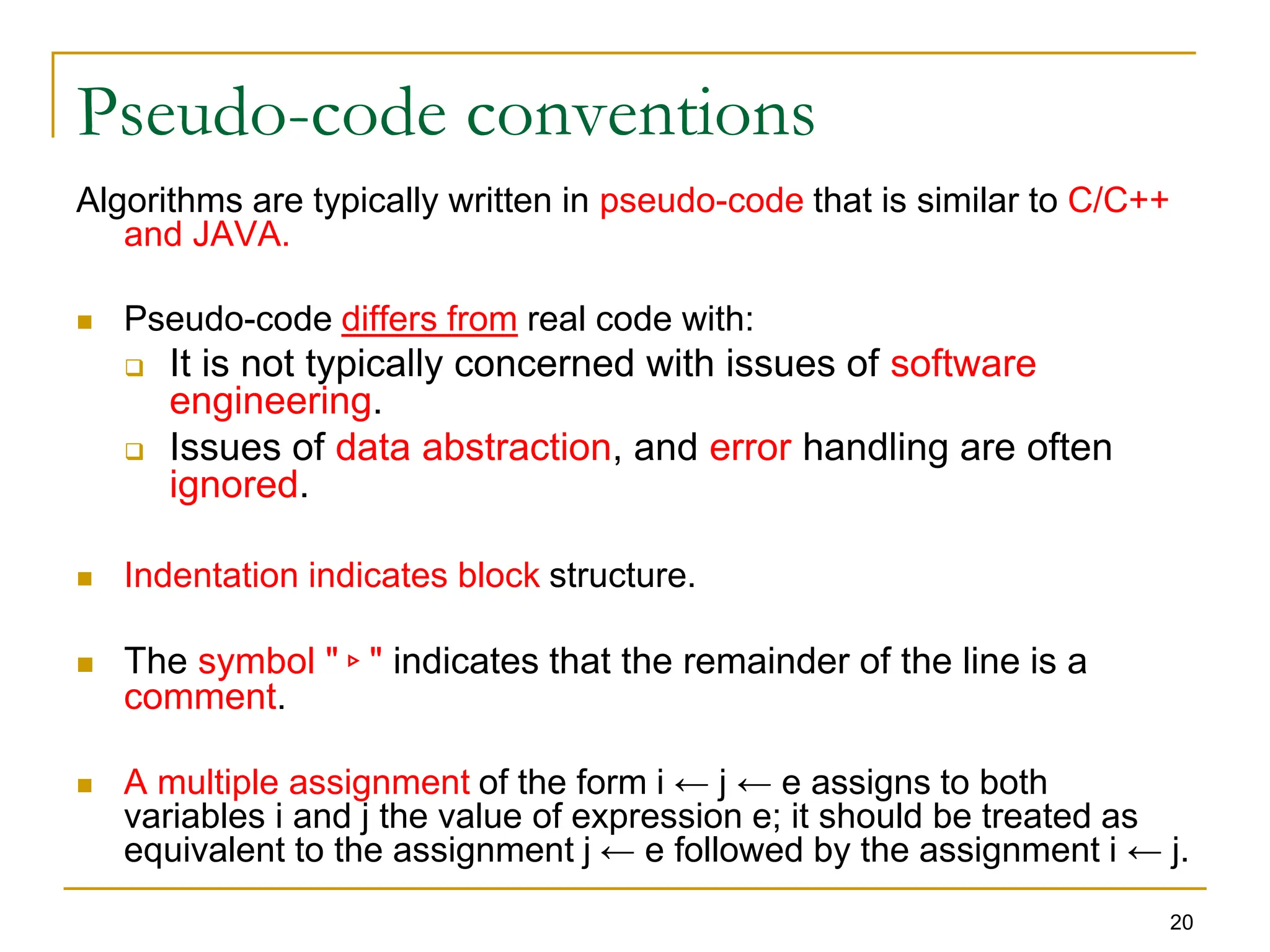 Pseudo-code conventions

Algorithms are typically written in pseudo-code that is similar to C/C++ and JAVA.

- Pseudo-code differs from real code with:
  - It is not typically concerned with issues of software engineering.
  - Issues of data abstraction, and error handling are often ignored.

- Indentation indicates block structure.

- The symbol " ▹ " indicates that the remainder of the line is a comment.

- A multiple assignment of the form i ← j ← e assigns to both variables i and j the value of expression e; it should be treated as equivalent to the assignment j ← e followed by the assignment i ← j.

20